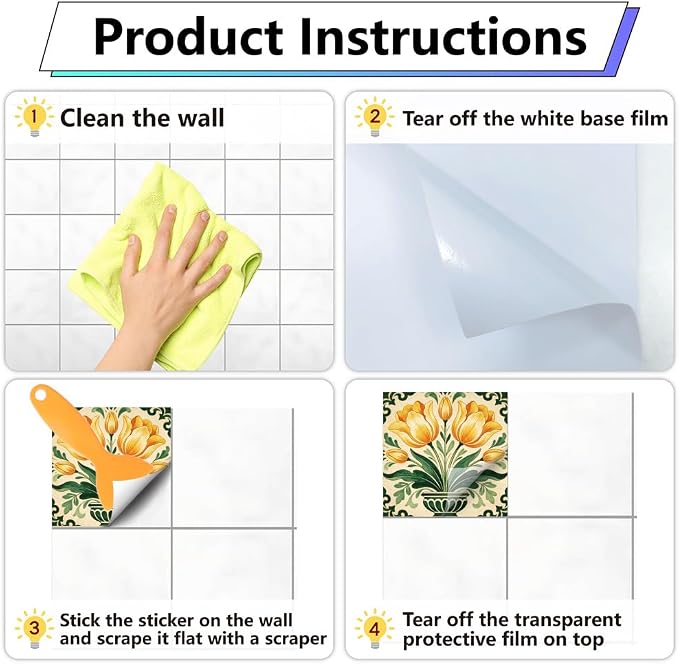 Product Instructions

1 Clean the wall

2 Tear off the white base film

3 Stick the sticker on the wall and scrape it flat with a scraper

4 Tear off the transparent protective film on top